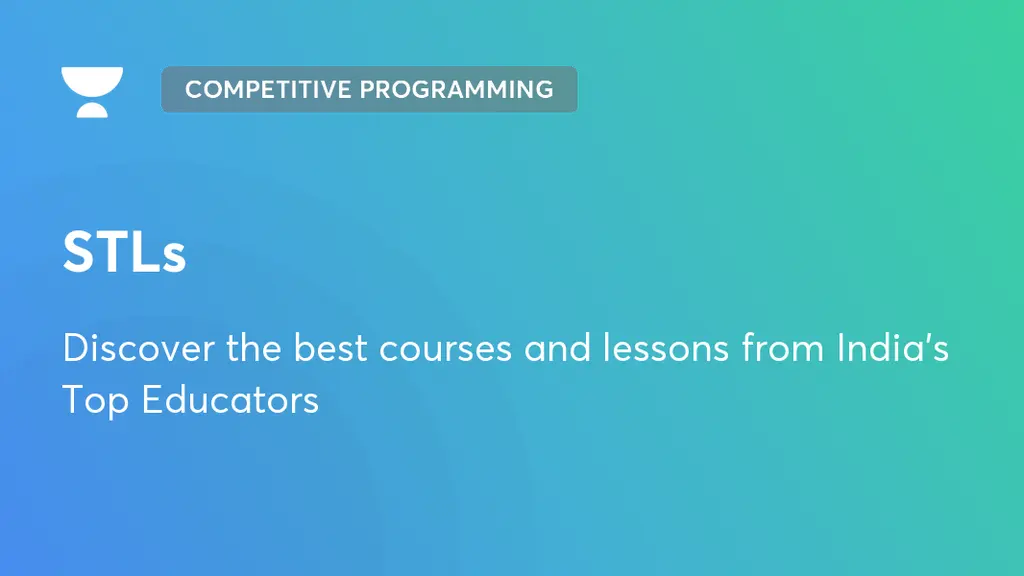 COMPETITIVE PROGRAMMING

STLs

Discover the best courses and lessons from India's Top Educators